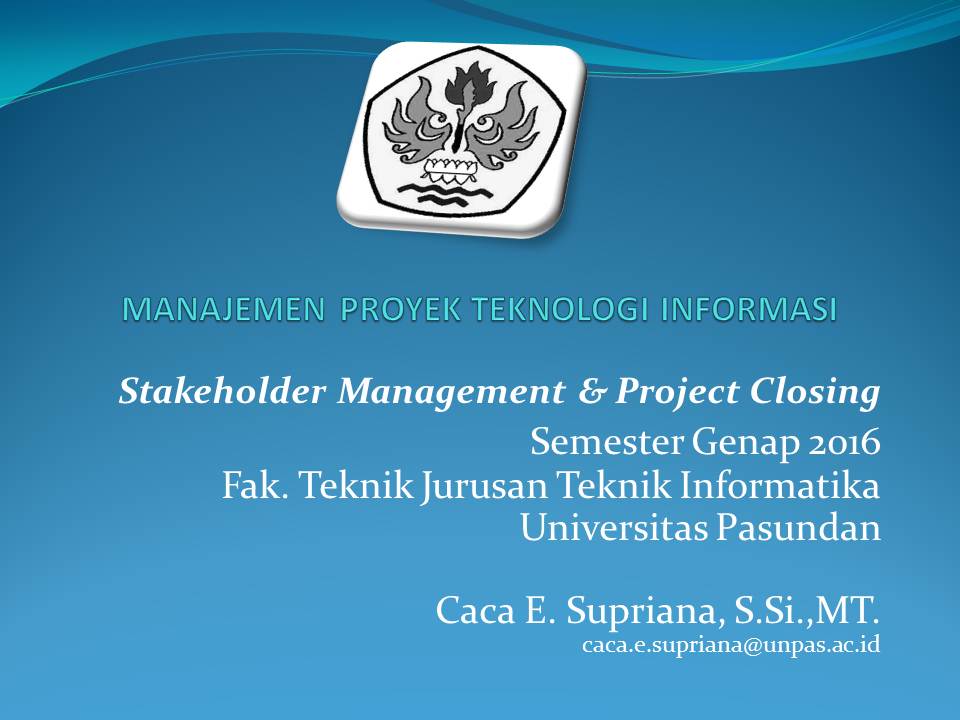 MANAJEMEN PROYEK TEKNOLOGI INFORMASI

Stakeholder Management & Project Closing

Semester Genap 2016
Fak. Teknik Jurusan Teknik Informatika
Universitas Pasundan

Caca E. Supriana, S.Si.,MT.
caca.e.supriana@unpas.ac.id